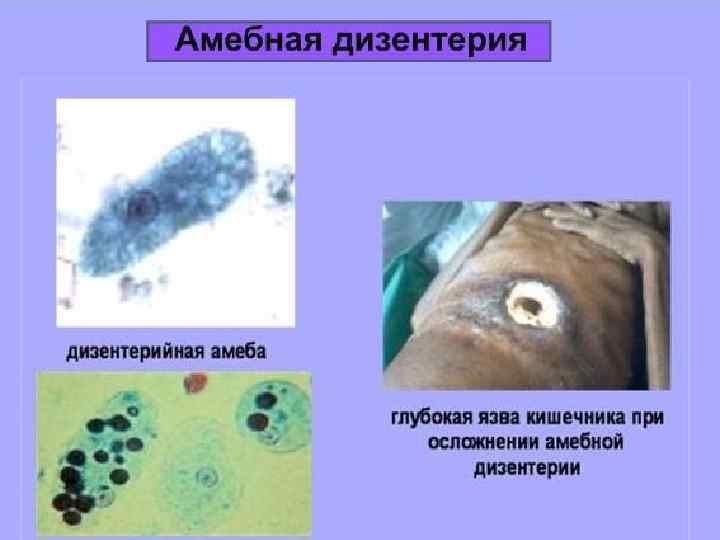 Амебная дизентерия

дизентерийная амеба

глубокая язва кишечника при осложнении амебной дизентерии